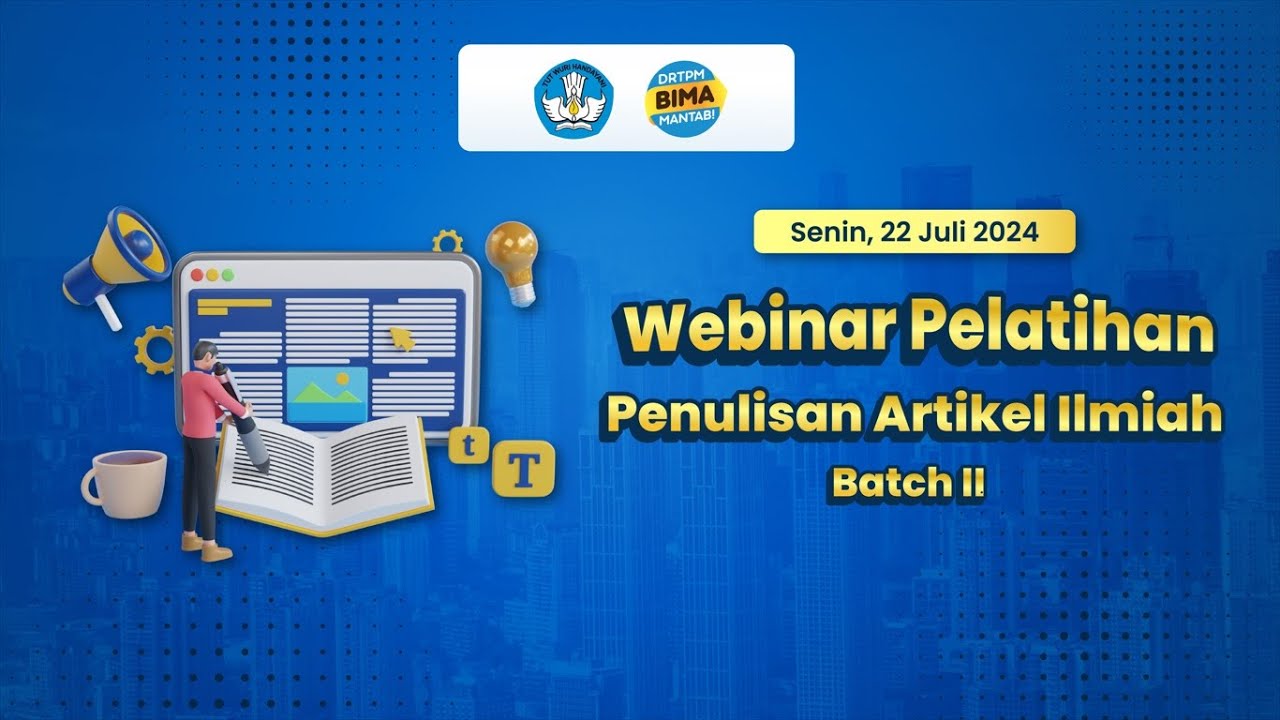 TUT WURI HANDAYANI

DRTPM
BIMA
MANTAB!

Senin, 22 Juli 2024

Webinar Pelatihan
Penulisan Artikel Ilmiah
Batch II

t
T